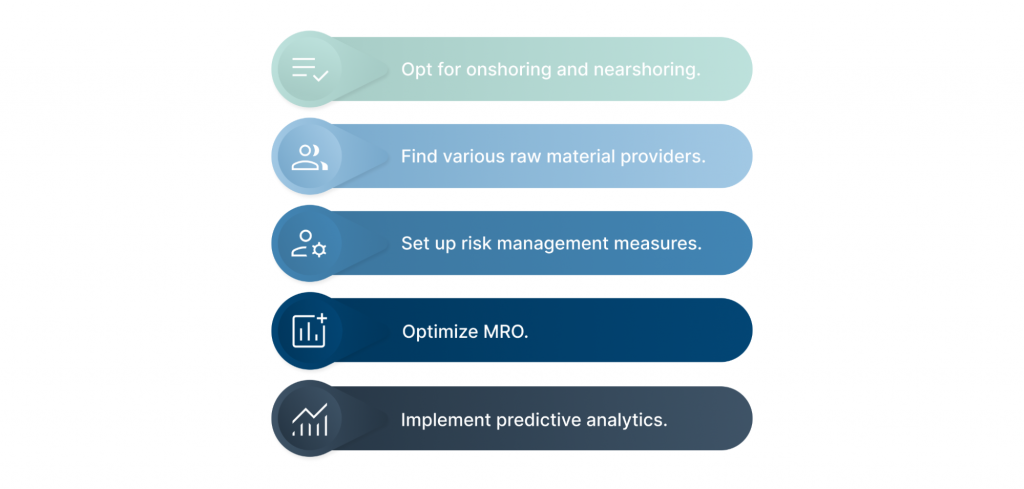 Opt for onshoring and nearshoring.

Find various raw material providers.

Set up risk management measures.

Optimize MRO.

Implement predictive analytics.